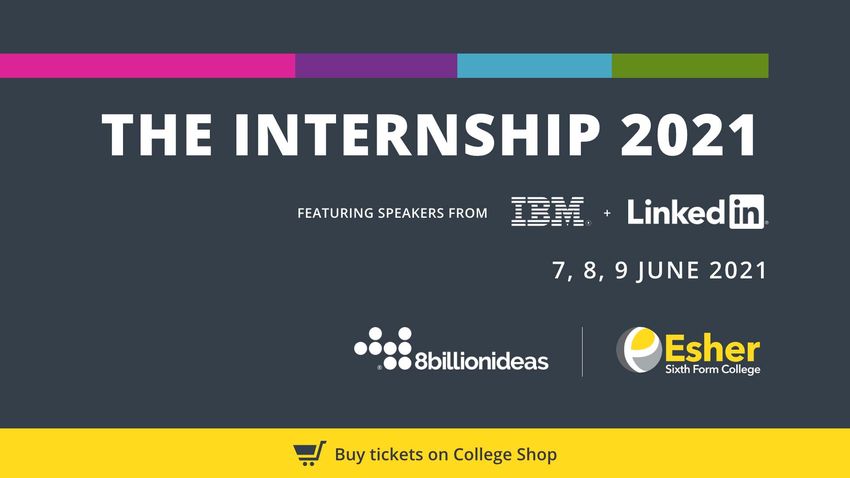 THE INTERNSHIP 2021

FEATURING SPEAKERS FROM IBM + LinkedIn

7, 8, 9 JUNE 2021

8billionideas

Esher
Sixth Form College

Buy tickets on College Shop